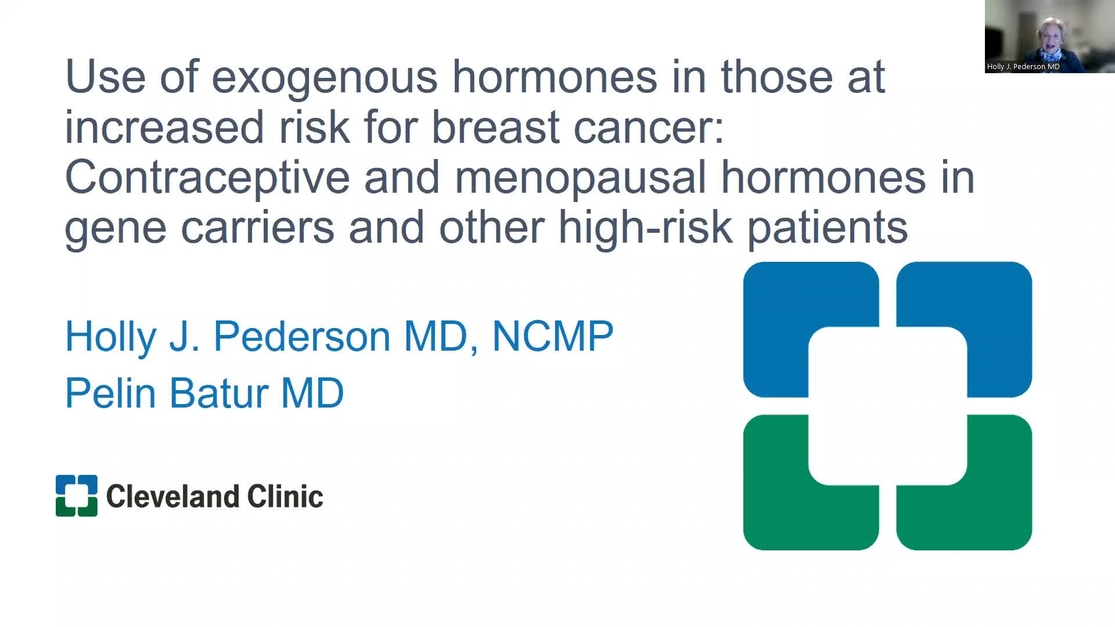 Holly J. Pederson MD

Use of exogenous hormones in those at increased risk for breast cancer: Contraceptive and menopausal hormones in gene carriers and other high-risk patients

Holly J. Pederson MD, NCMP
Pelin Batur MD

Cleveland Clinic